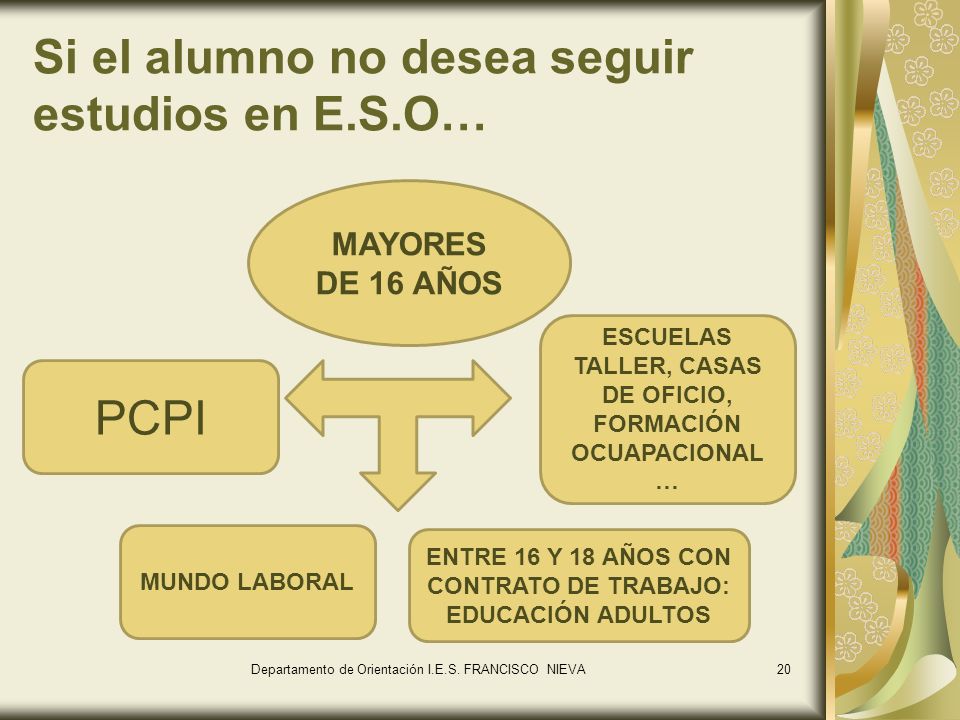 Si el alumno no desea seguir estudios en E.S.O…

MAYORES DE 16 AÑOS

PCPI

ESCUELAS TALLER, CASAS DE OFICIO, FORMACIÓN OCUAPACIONAL …

MUNDO LABORAL

ENTRE 16 Y 18 AÑOS CON CONTRATO DE TRABAJO: EDUCACIÓN ADULTOS

Departamento de Orientación I.E.S. FRANCISCO NIEVA

20